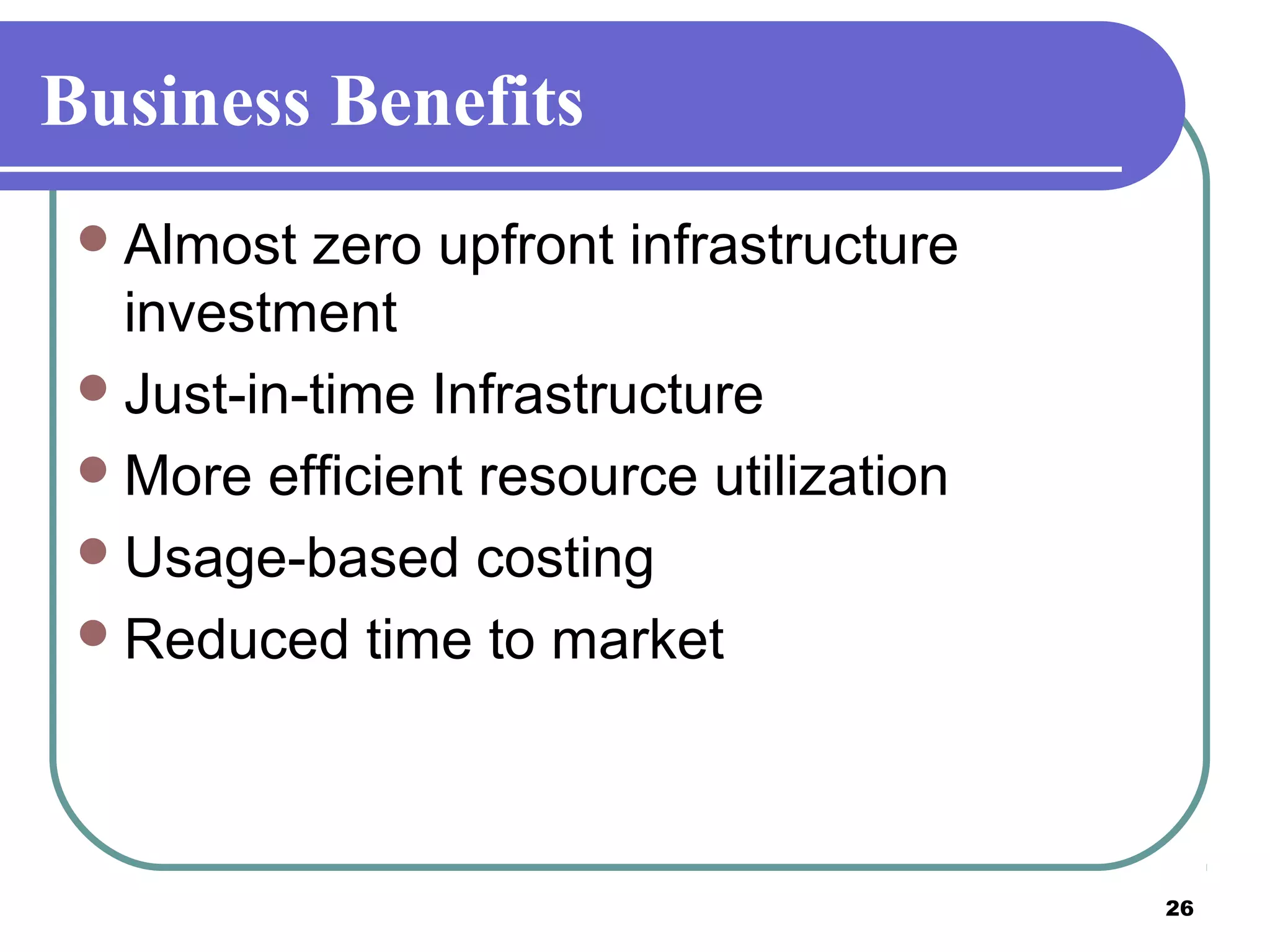 Business Benefits

- Almost zero upfront infrastructure investment
- Just-in-time Infrastructure
- More efficient resource utilization
- Usage-based costing
- Reduced time to market

26